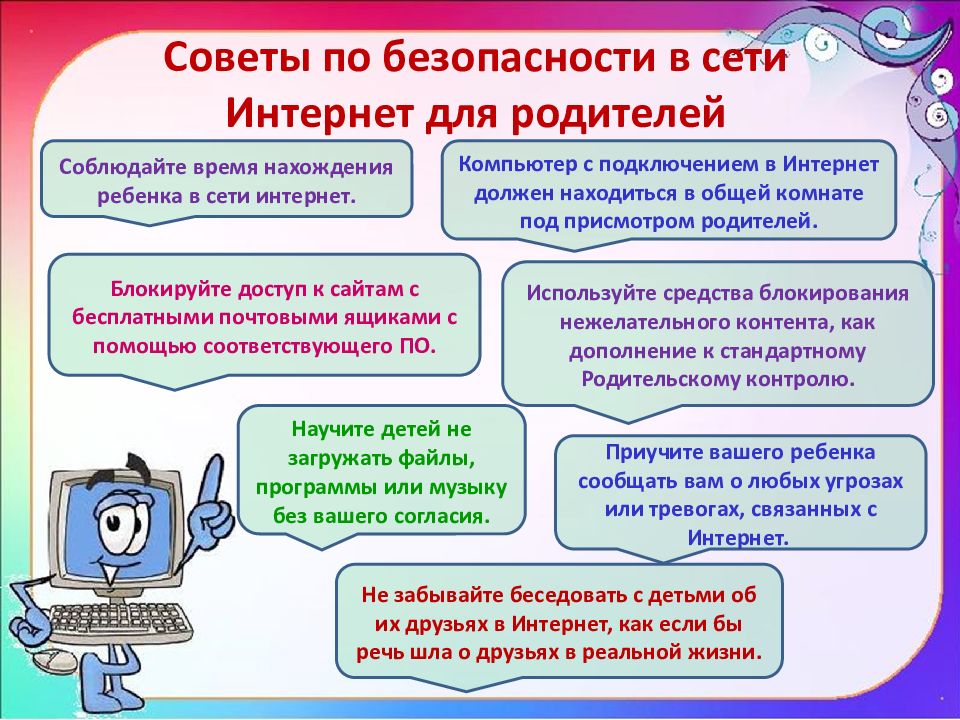 Советы по безопасности в сети Интернет для родителей

Соблюдайте время нахождения ребенка в сети интернет.

Компьютер с подключением в Интернет должен находиться в общей комнате под присмотром родителей.

Блокируйте доступ к сайтам с бесплатными почтовыми ящиками с помощью соответствующего ПО.

Используйте средства блокирования нежелательного контента, как дополнение к стандартному Родительскому контролю.

Научите детей не загружать файлы, программы или музыку без вашего согласия.

Приучите вашего ребенка сообщать вам о любых угрозах или тревогах, связанных с Интернет.

Не забывайте беседовать с детьми об их друзьях в Интернет, как если бы речь шла о друзьях в реальной жизни.